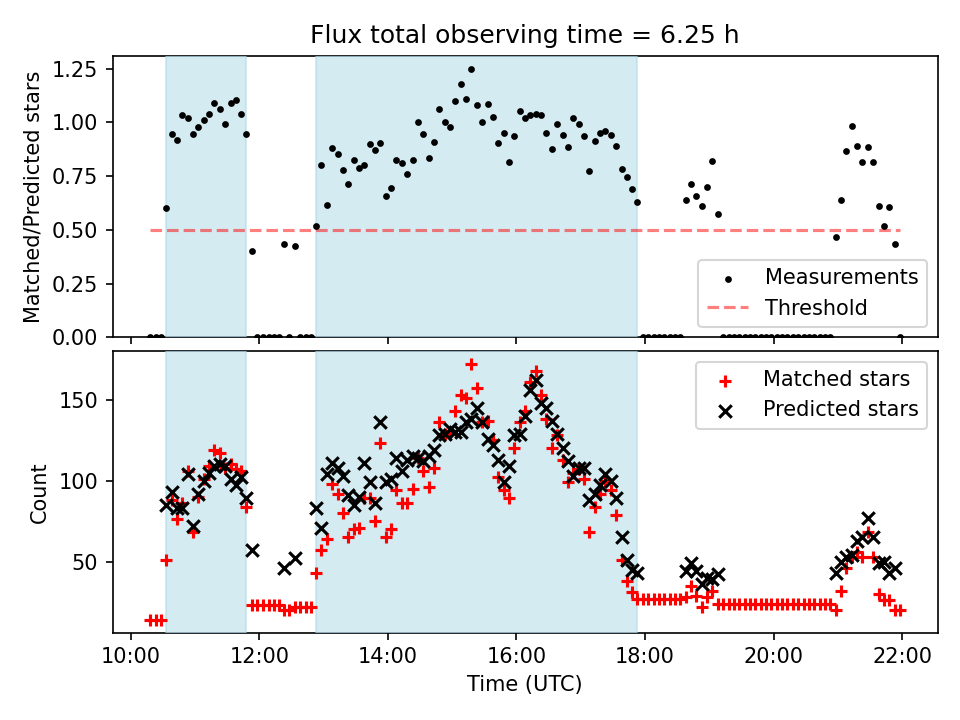 Flux total observing time = 6.25 h

Matched/Predicted stars

1.25
1.00
0.75
0.50
0.25
0.00

Measurements
Threshold

Count

150
100
50

Matched stars
Predicted stars

10:00 12:00 14:00 16:00 18:00 20:00 22:00

Time (UTC)